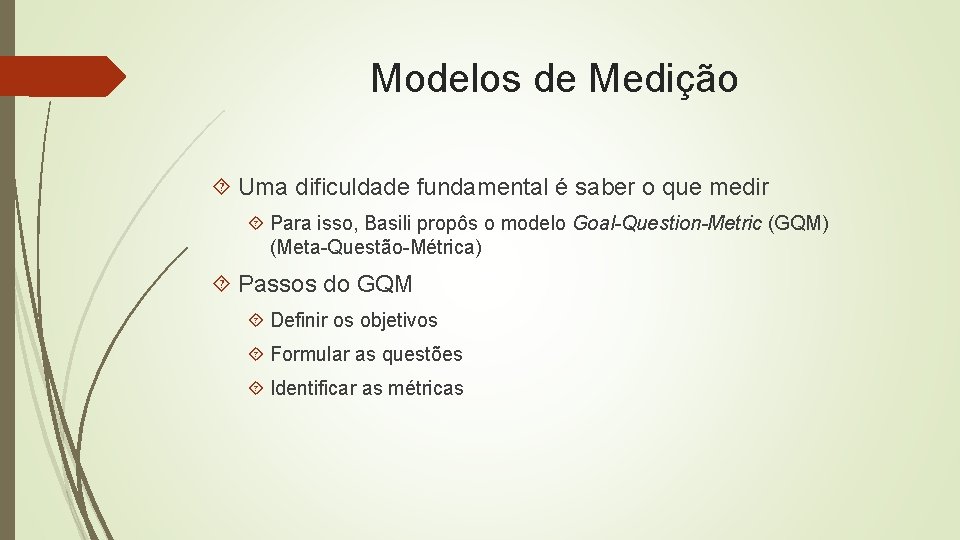 Modelos de Medição

Uma dificuldade fundamental é saber o que medir

Para isso, Basili propôs o modelo Goal-Question-Metric (GQM) (Meta-Questão-Métrica)

Passos do GQM

Definir os objetivos

Formular as questões

Identificar as métricas